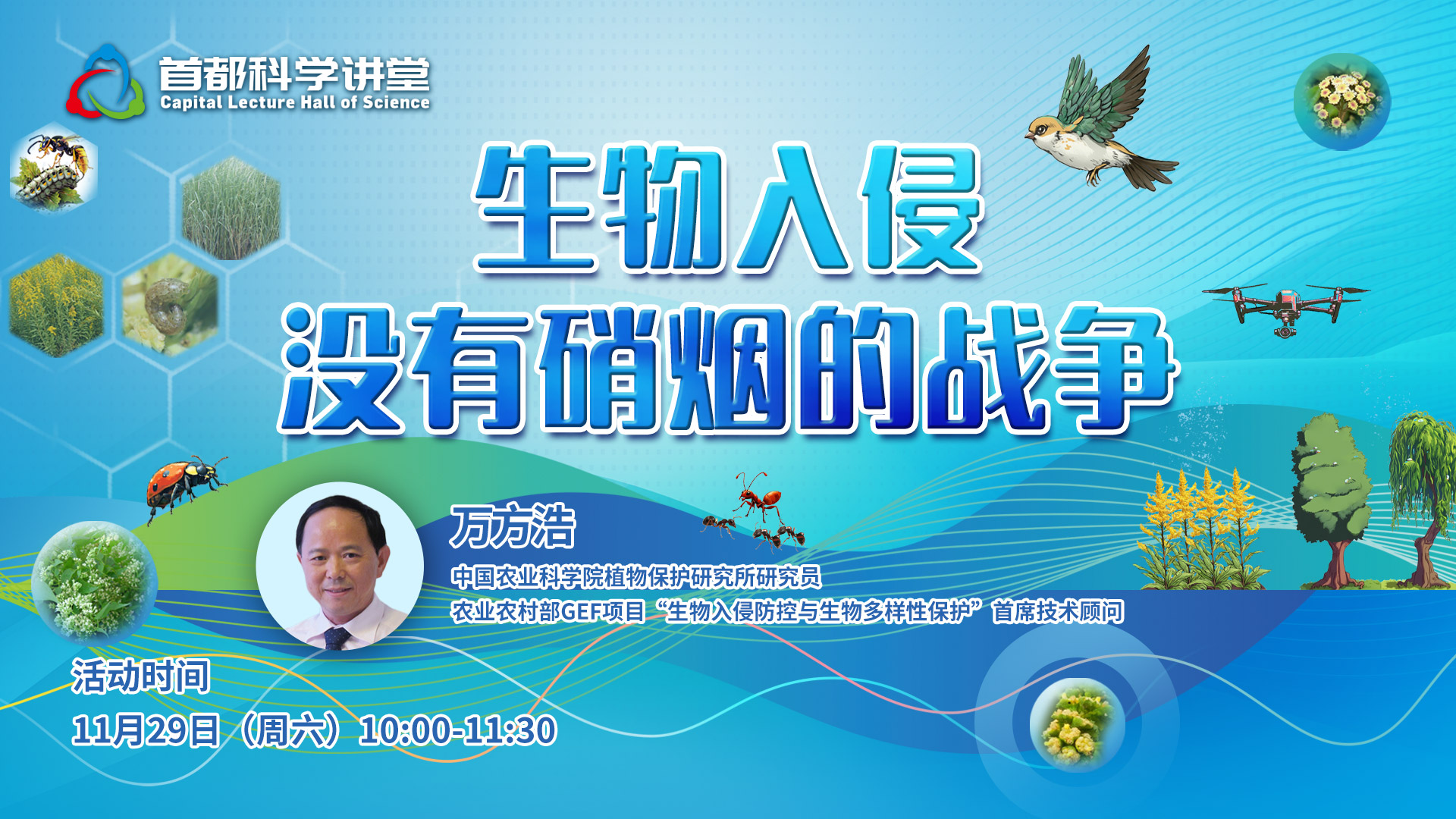 首都科学讲堂
Capital Lecture Hall of Science

生物入侵
没有硝烟的战争

万方浩
中国农业科学院植物保护研究所研究员
农业农村部GEF项目“生物入侵防控与生物多样性保护”首席技术顾问

活动时间
11月29日（周六）10:00-11:30